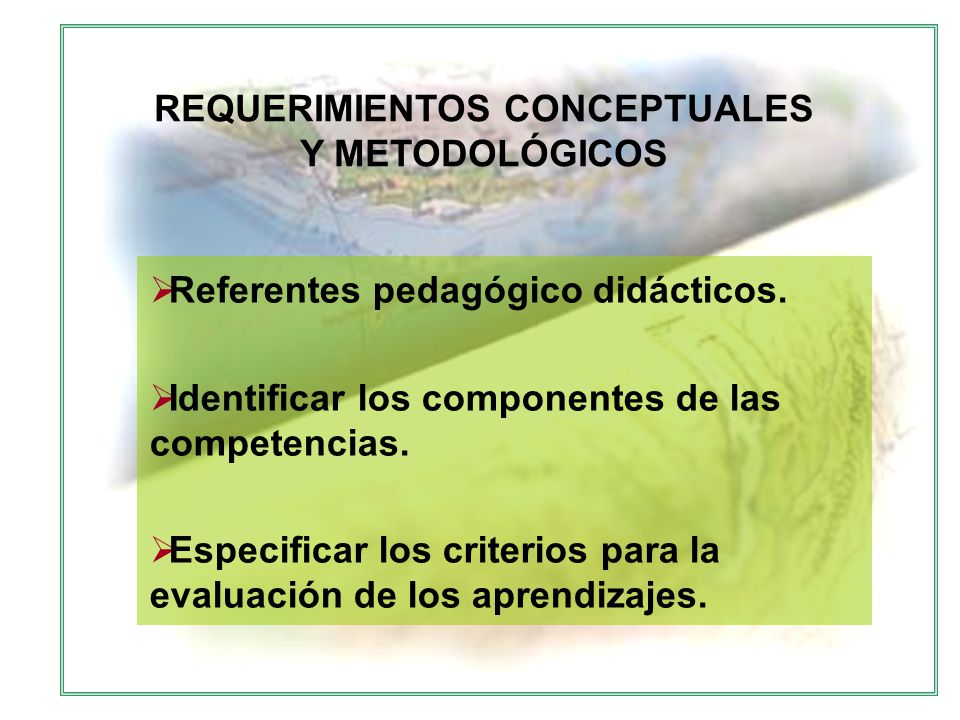 REQUERIMIENTOS CONCEPTUALES Y METODOLÓGICOS

➢Referentes pedagógico didácticos.

➢Identificar los componentes de las competencias.

➢Especificar los criterios para la evaluación de los aprendizajes.